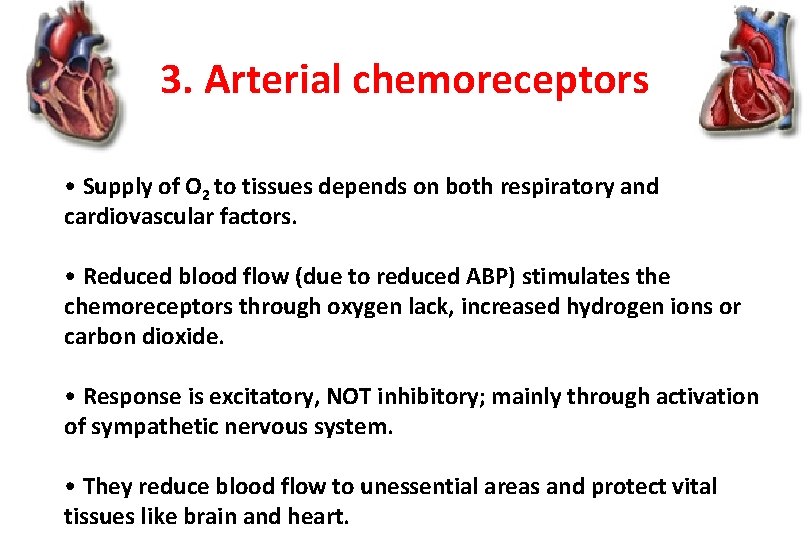 3. Arterial chemoreceptors

• Supply of $O_2$ to tissues depends on both respiratory and cardiovascular factors.

• Reduced blood flow (due to reduced ABP) stimulates the chemoreceptors through oxygen lack, increased hydrogen ions or carbon dioxide.

• Response is excitatory, NOT inhibitory; mainly through activation of sympathetic nervous system.

• They reduce blood flow to unessential areas and protect vital tissues like brain and heart.